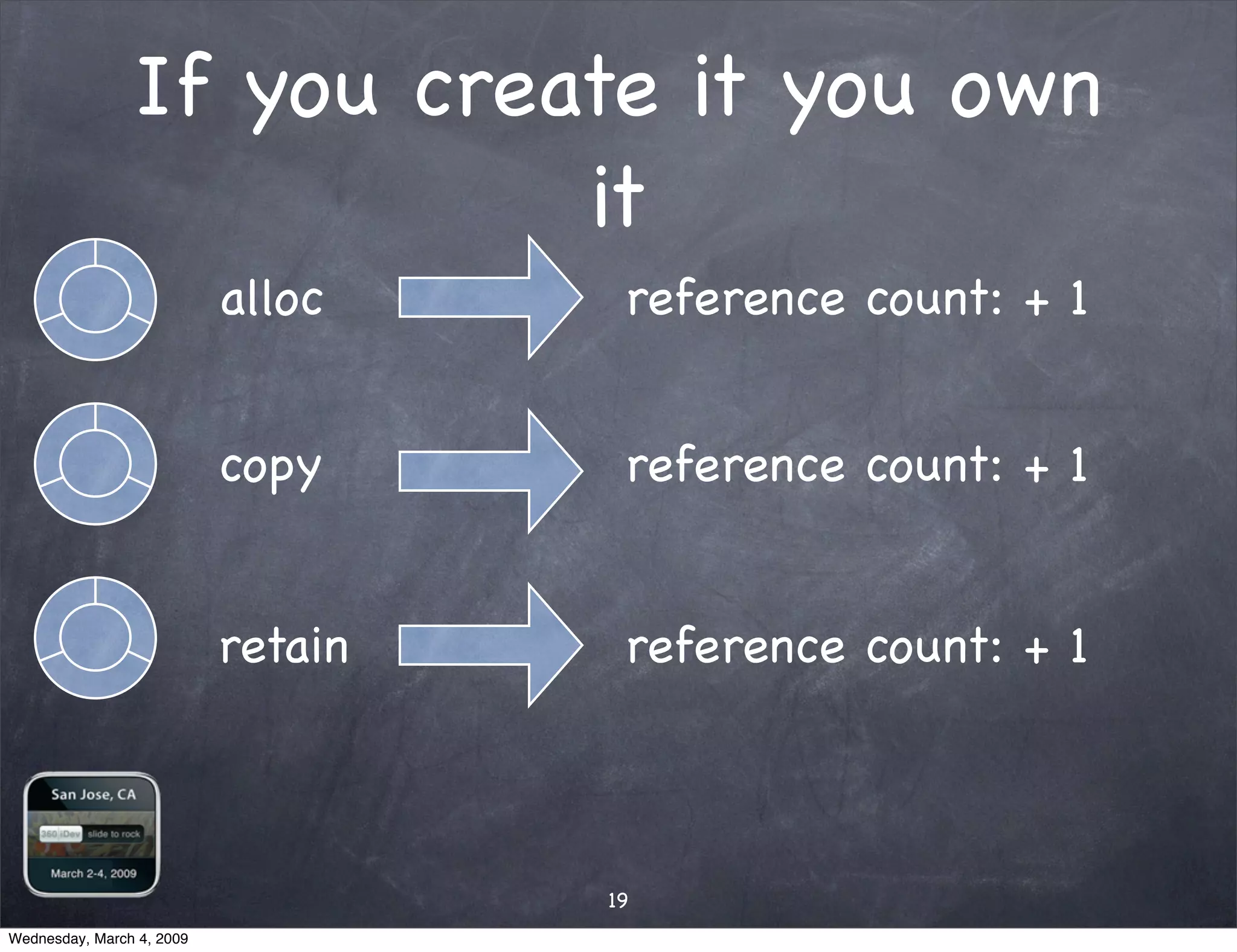 If you create it you own it

alloc

reference count: + 1

copy

reference count: + 1

retain

reference count: + 1

San Jose, CA

360 iDev slide to rock

March 2-4, 2009

19

Wednesday, March 4, 2009